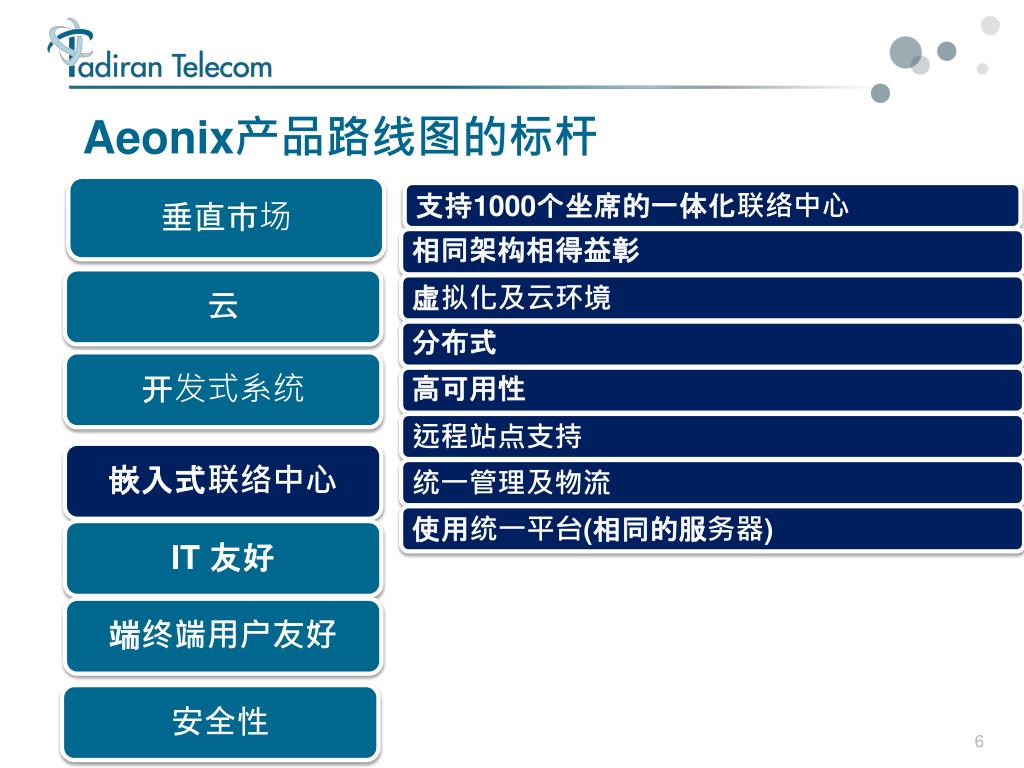 Tadiran Telecom

Aeonix产品路线图的标杆

垂直市场

云

开发式系统

嵌入式联络中心

IT 友好

端终端用户友好

安全性

支持1000个坐席的一体化联络中心

相同架构相得益彰

虚拟化及云环境

分布式

高可用性

远程站点支持

统一管理及物流

使用统一平台(相同的服务器)

6